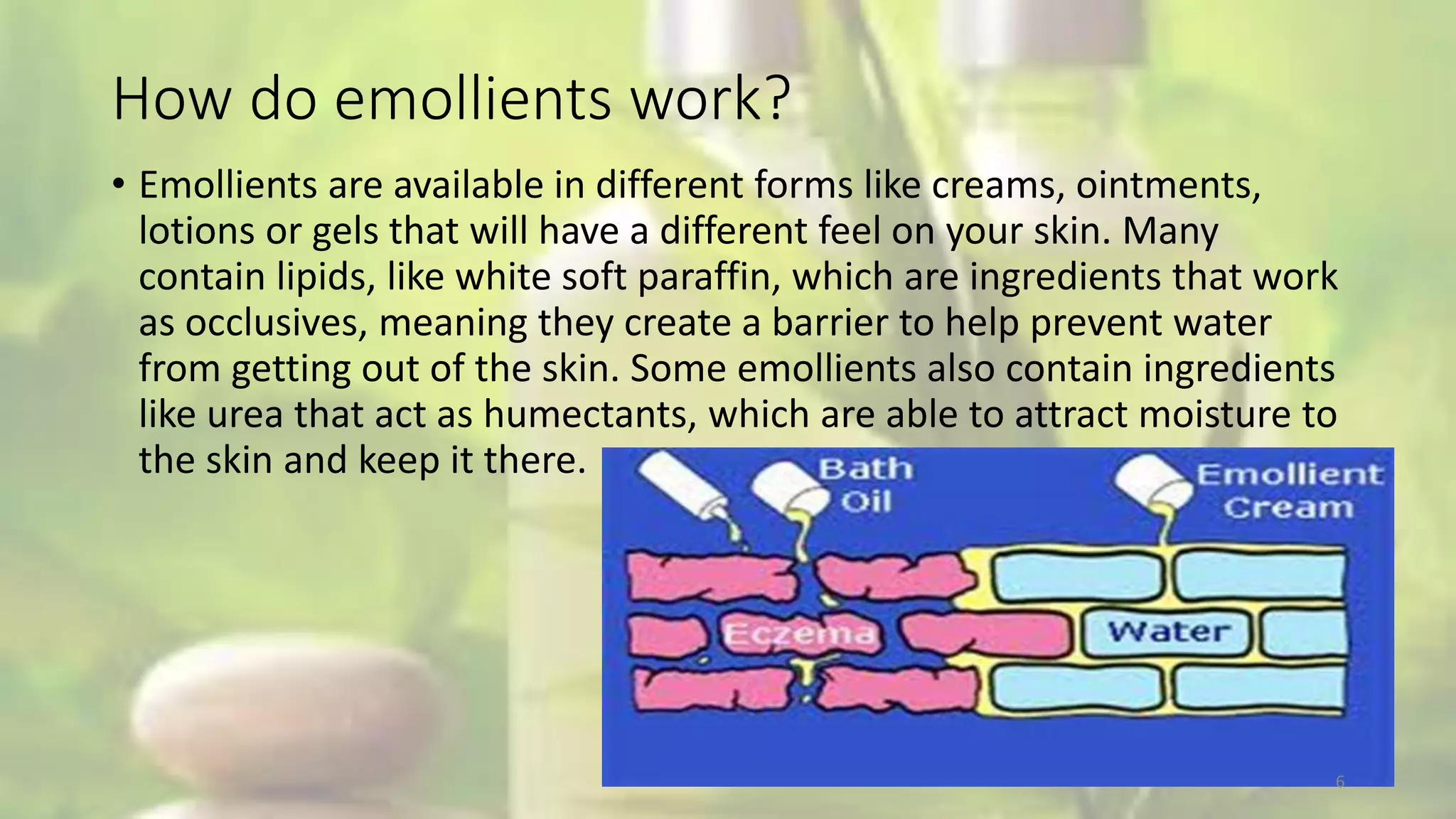 How do emollients work?

• Emollients are available in different forms like creams, ointments, lotions or gels that will have a different feel on your skin. Many contain lipids, like white soft paraffin, which are ingredients that work as occlusives, meaning they create a barrier to help prevent water from getting out of the skin. Some emollients also contain ingredients like urea that act as humectants, which are able to attract moisture to the skin and keep it there.

Bath Oil

Emollient Cream

Eczema

Water

6